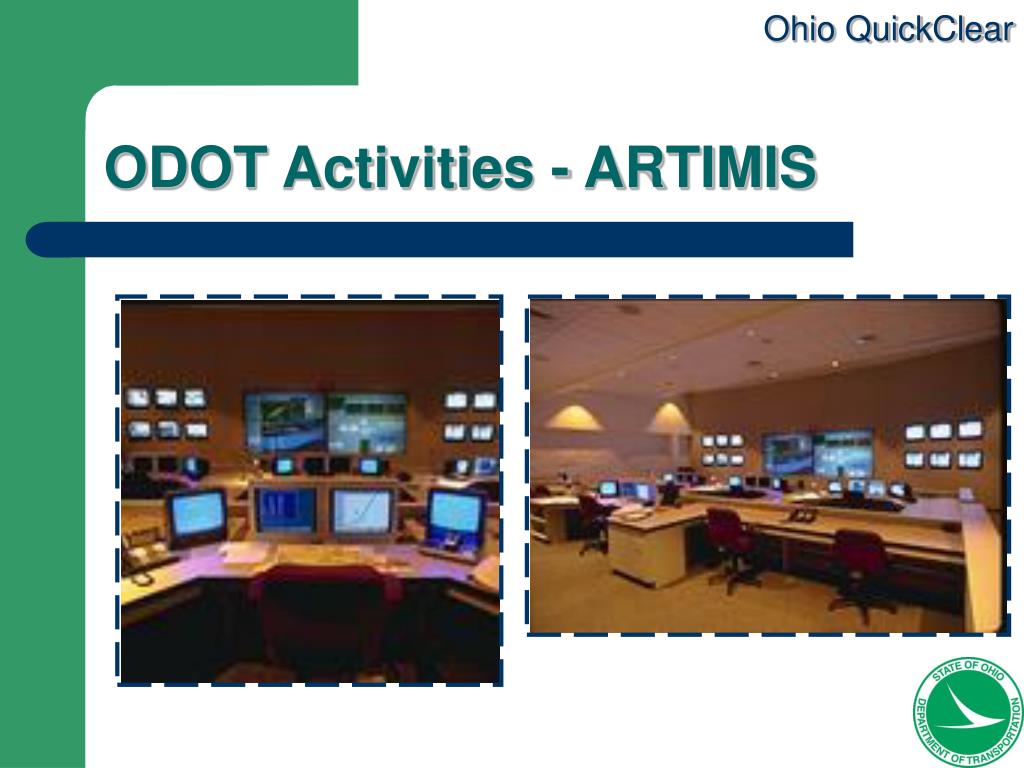 Ohio QuickClear

ODOT Activities - ARTIMIS

STATE OF OHIO
DEPARTMENT OF TRANSPORTATION